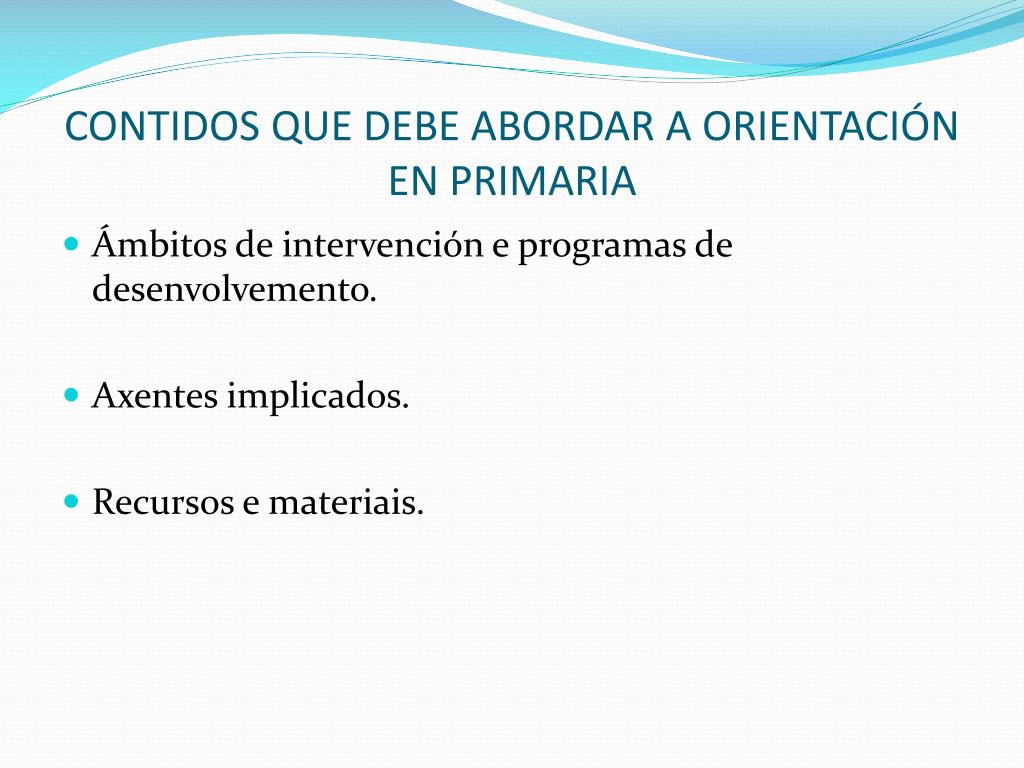 CONTIDOS QUE DEBE ABORDAR A ORIENTACIÓN EN PRIMARIA

Ámbitos de intervención e programas de desenvolvemento.

Axentes implicados.

Recursos e materiais.